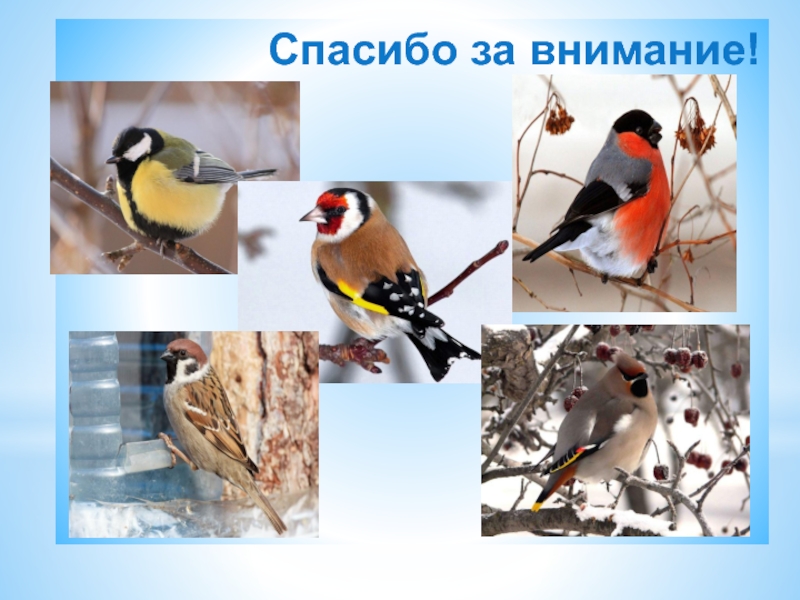 Спасибо за внимание!